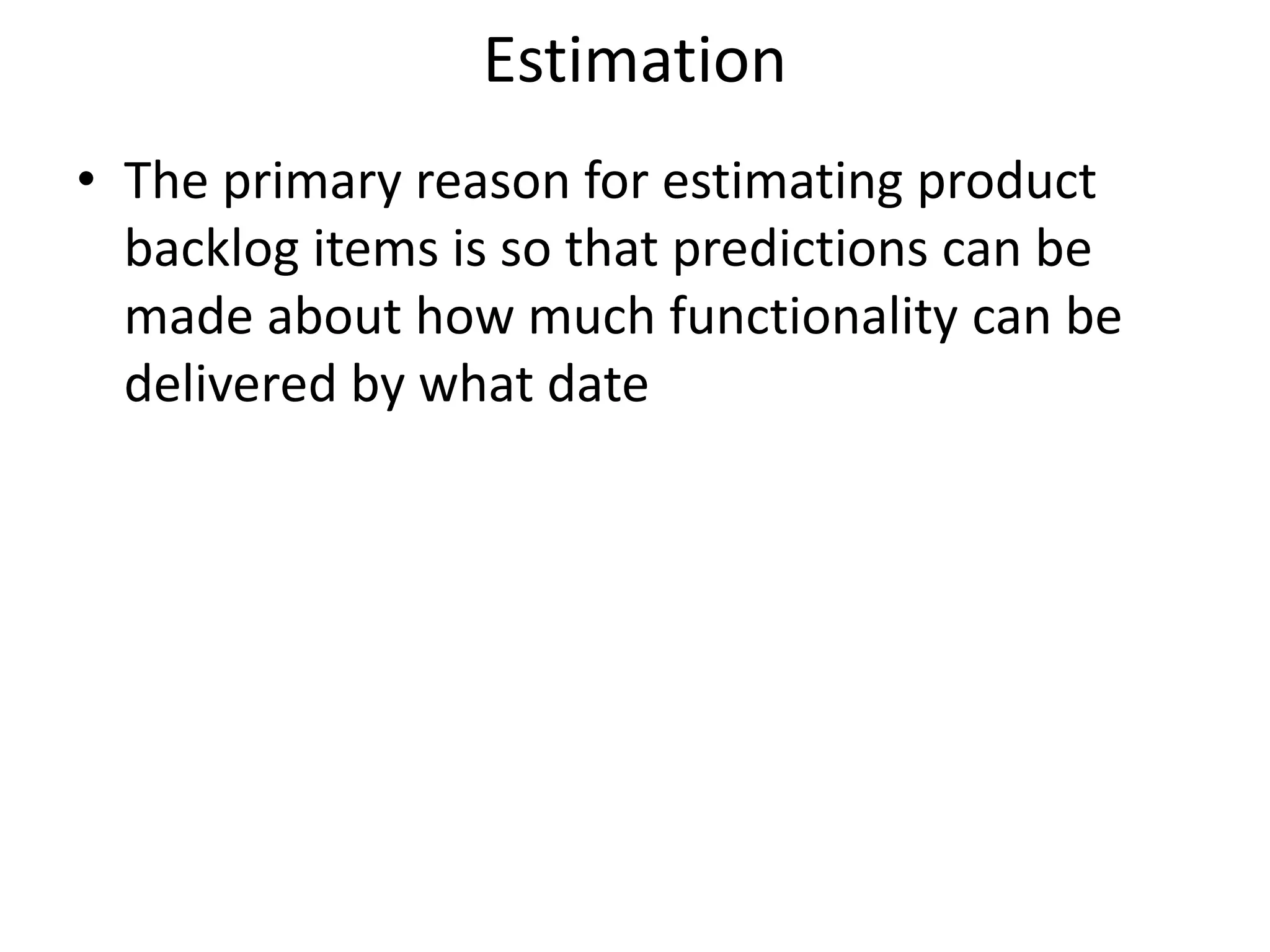 Estimation

• The primary reason for estimating product backlog items is so that predictions can be made about how much functionality can be delivered by what date